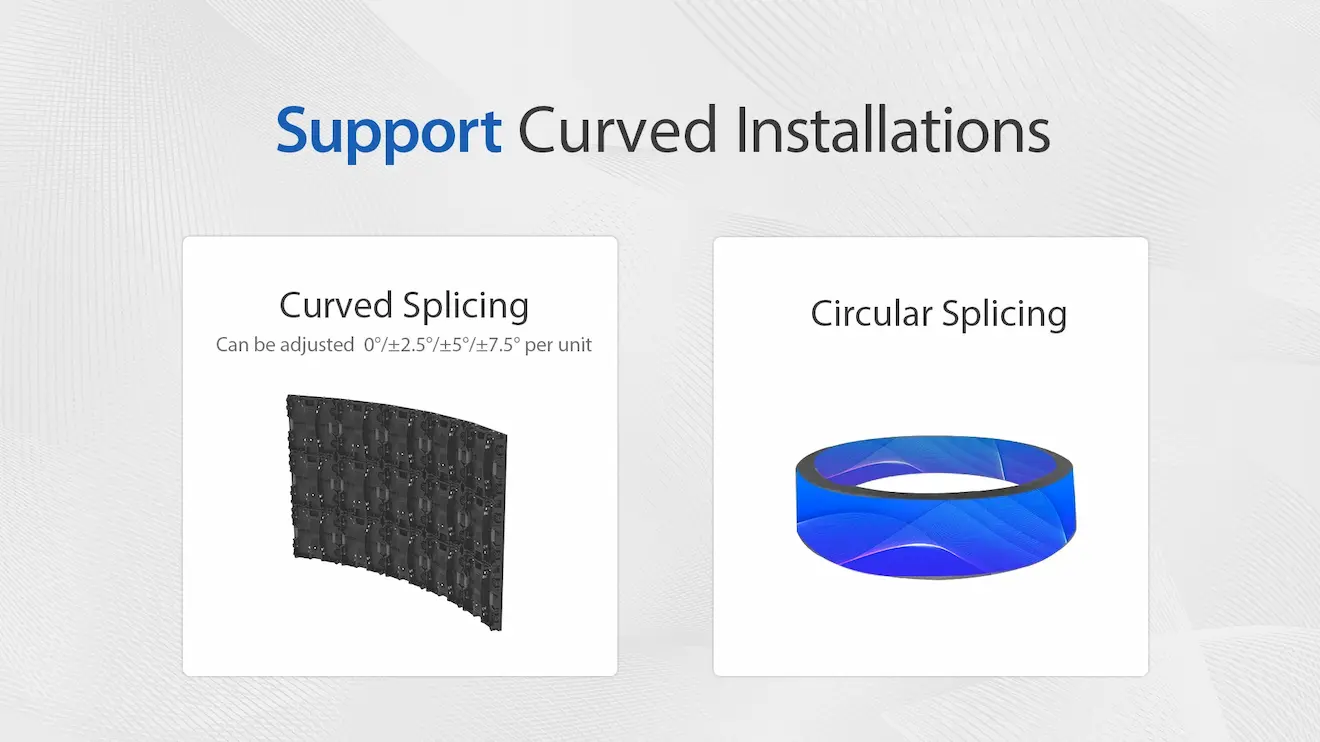 Support Curved Installations

Curved Splicing

Can be adjusted 0°/±2.5°/±5°/±7.5° per unit

Circular Splicing